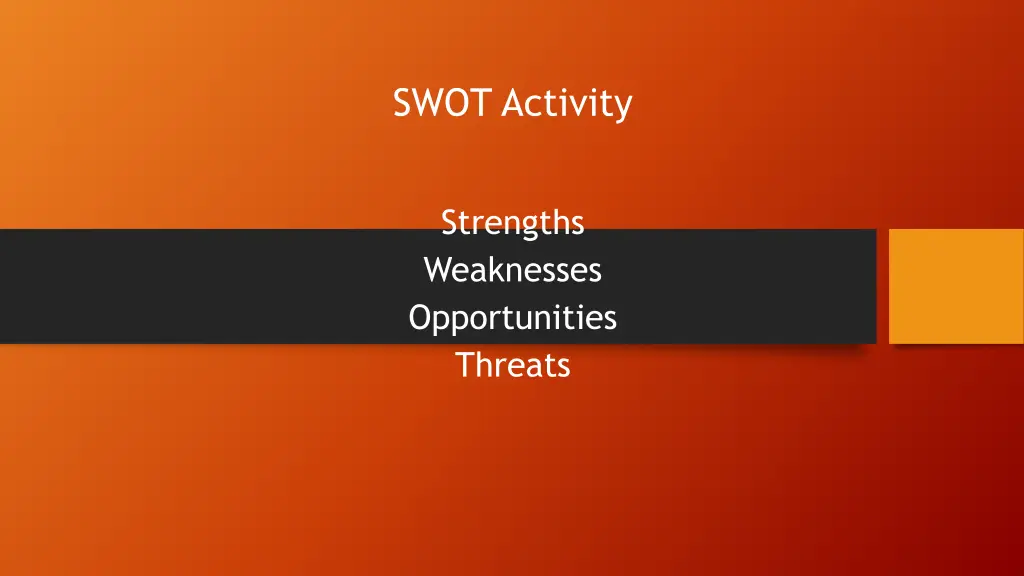 SWOT Activity

Strengths
Weaknesses
Opportunities
Threats